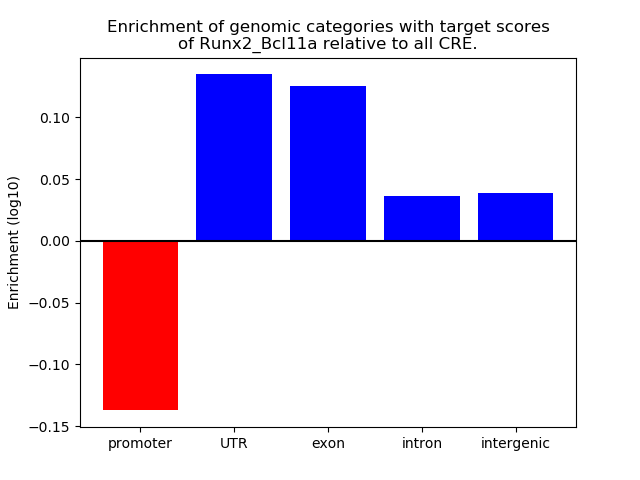 Enrichment of genomic categories with target scores of Runx2_Bcl11a relative to all CRE.

Enrichment (log10)

0.10
0.05
0.00
−0.05
−0.10
−0.15

promoter
UTR
exon
intron
intergenic